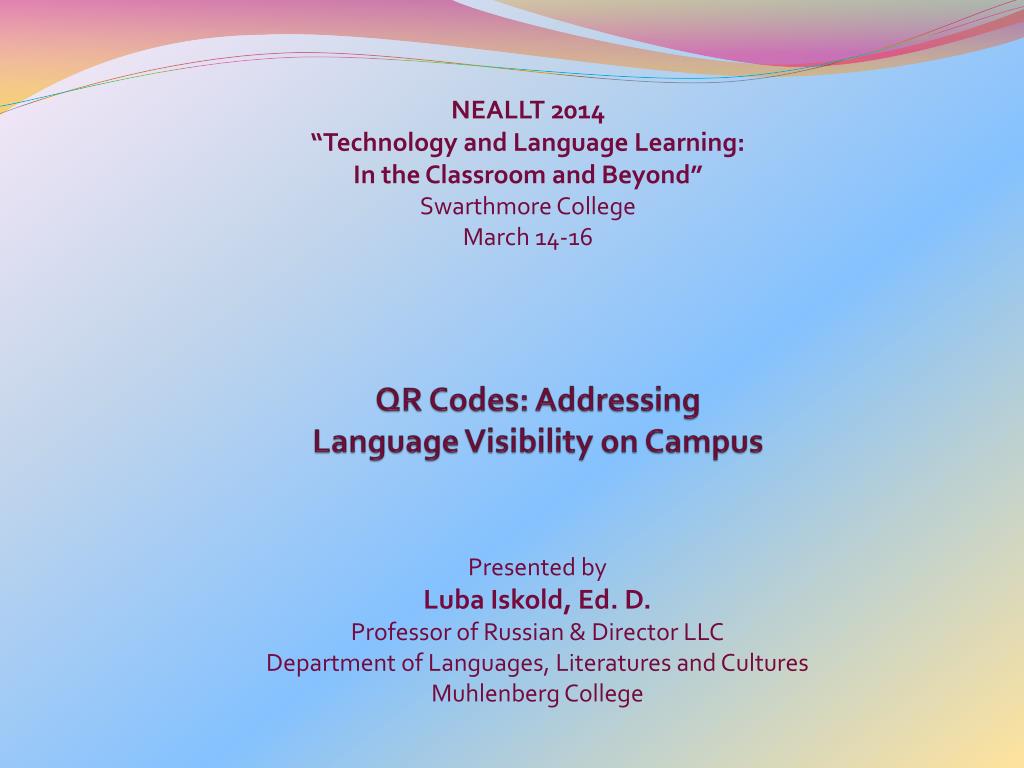 NEALLT 2014
“Technology and Language Learning:
In the Classroom and Beyond”
Swarthmore College
March 14-16

QR Codes: Addressing
Language Visibility on Campus

Presented by
Luba Iskold, Ed. D.
Professor of Russian & Director LLC
Department of Languages, Literatures and Cultures
Muhlenberg College